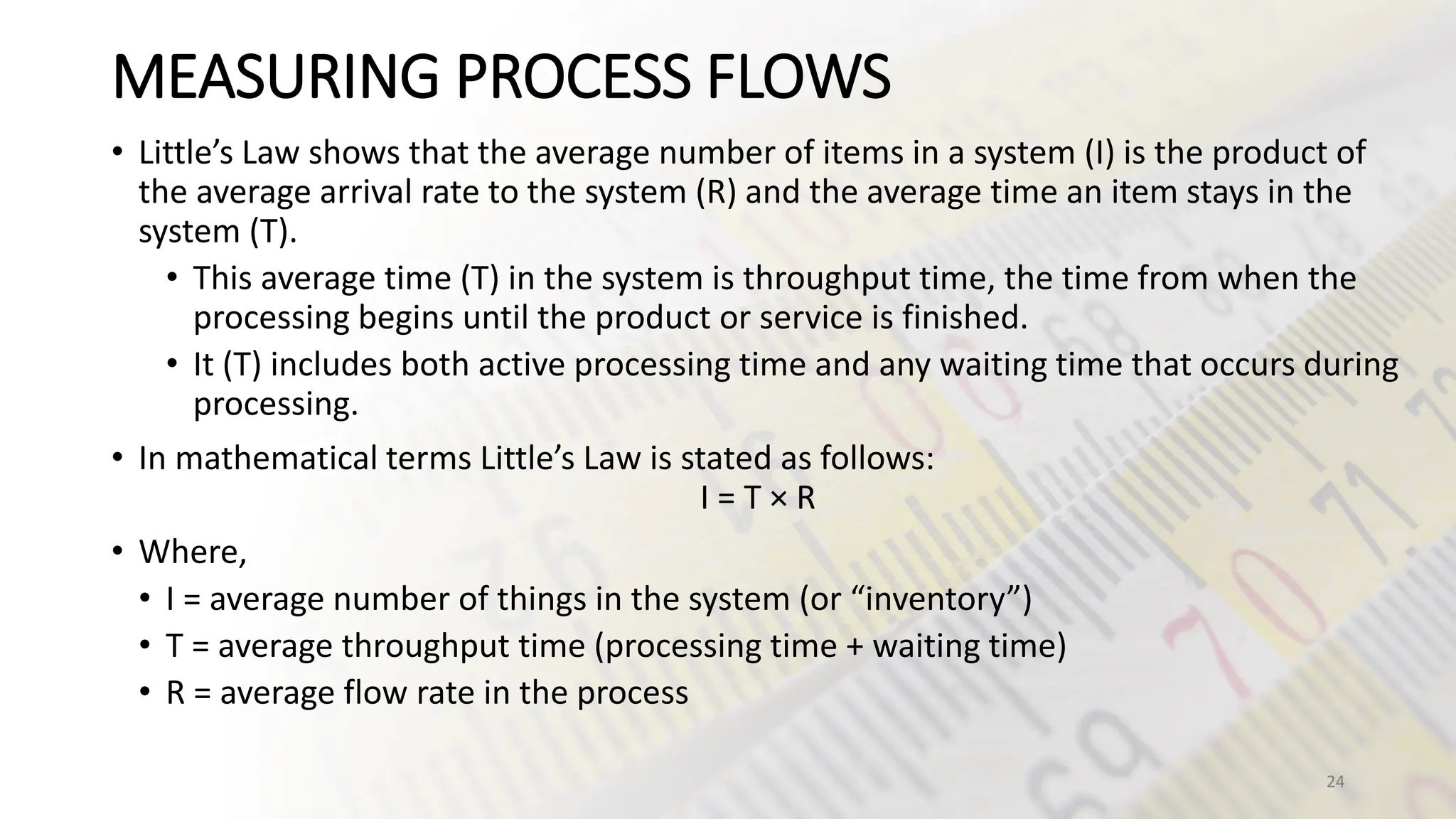 MEASURING PROCESS FLOWS

• Little’s Law shows that the average number of items in a system (I) is the product of the average arrival rate to the system (R) and the average time an item stays in the system (T).

• This average time (T) in the system is throughput time, the time from when the processing begins until the product or service is finished.

• It (T) includes both active processing time and any waiting time that occurs during processing.

• In mathematical terms Little’s Law is stated as follows:

$I = T \times R$

• Where,

• I = average number of things in the system (or “inventory”)

• T = average throughput time (processing time + waiting time)

• R = average flow rate in the process

24